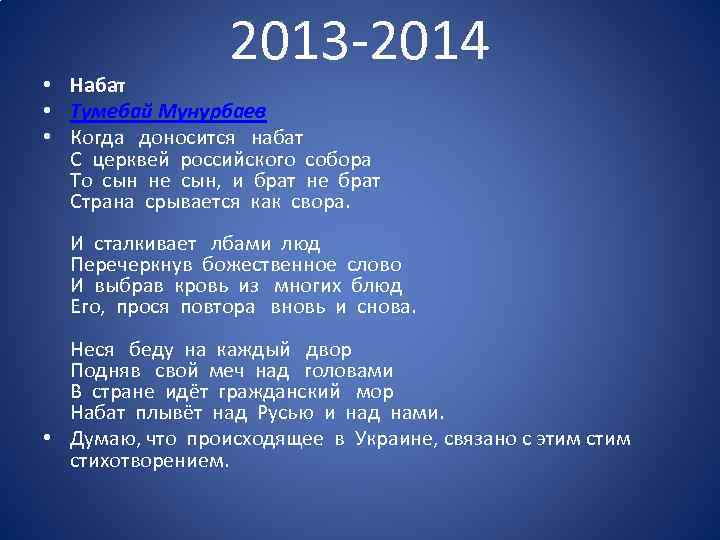 2013-2014

• Набат
• Тумебай Мунурбаев
• Когда доносится набат
С церквей российского собора
То сын не сын, и брат не брат
Страна срывается как свора.

И сталкивает лбами люд
Перечеркнув божественное слово
И выбрав кровь из многих блюд
Его, прося повтора вновь и снова.

Неся беду на каждый двор
Подняв свой меч над головами
В стране идёт гражданский мор
Набат плывёт над Русью и над нами.
• Думаю, что происходящее в Украине, связано с этим стим стихотворением.